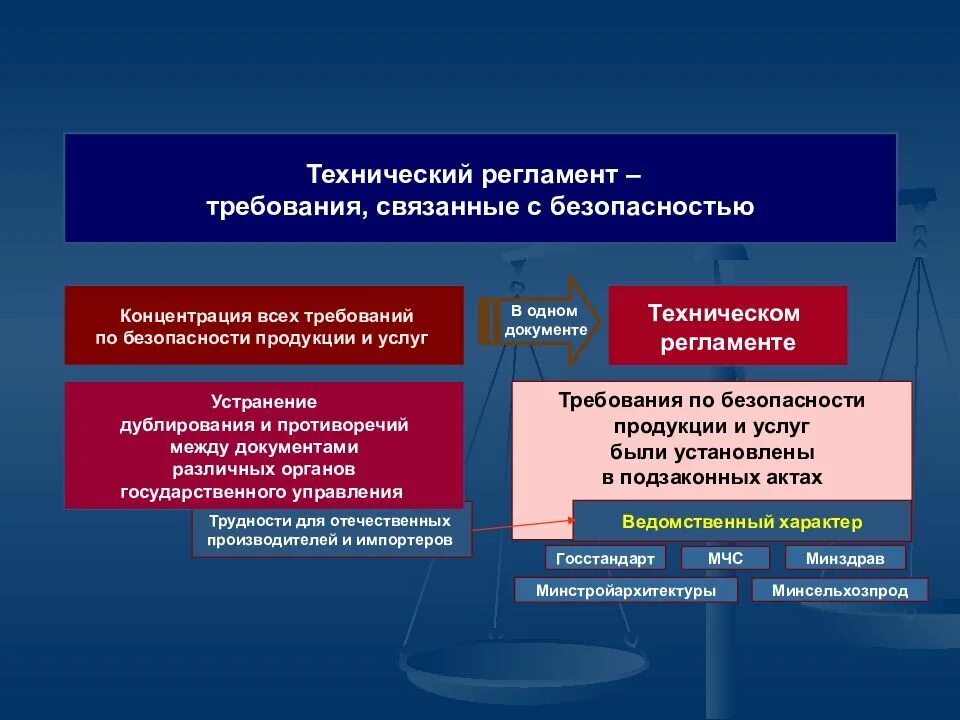 Технический регламент –
требования, связанные с безопасностью

Концентрация всех требований по безопасности продукции и услуг

В одном документе

Техническом регламенте

Устранение дублирования и противоречий между документами различных органов государственного управления

Требования по безопасности продукции и услуг были установлены в подзаконных актах

Трудности для отечественных производителей и импортеров

Ведомственный характер

Госстандарт

МЧС

Минздрав

Минстройархитектуры

Минсельхозпрод